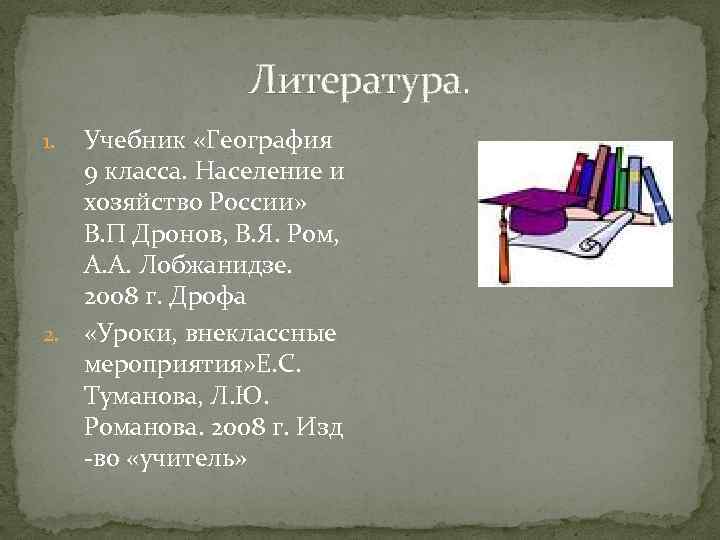 Литература.

1. Учебник «География 9 класса. Население и хозяйство России» В.П Дронов, В.Я. Ром, А.А. Лобжанидзе. 2008 г. Дрофа

2. «Уроки, внеклассные мероприятия»Е.С. Туманова, Л.Ю. Романова. 2008 г. Изд -во «учитель»